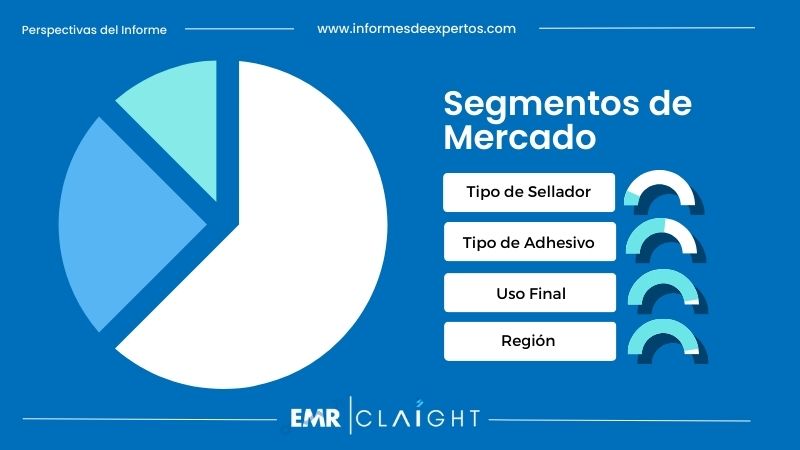 Perspectivas del Informe

www.informesdeexpertos.com

Segmentos de Mercado

Tipo de Sellador

Tipo de Adhesivo

Uso Final

Región

EMR | CLAIGHT